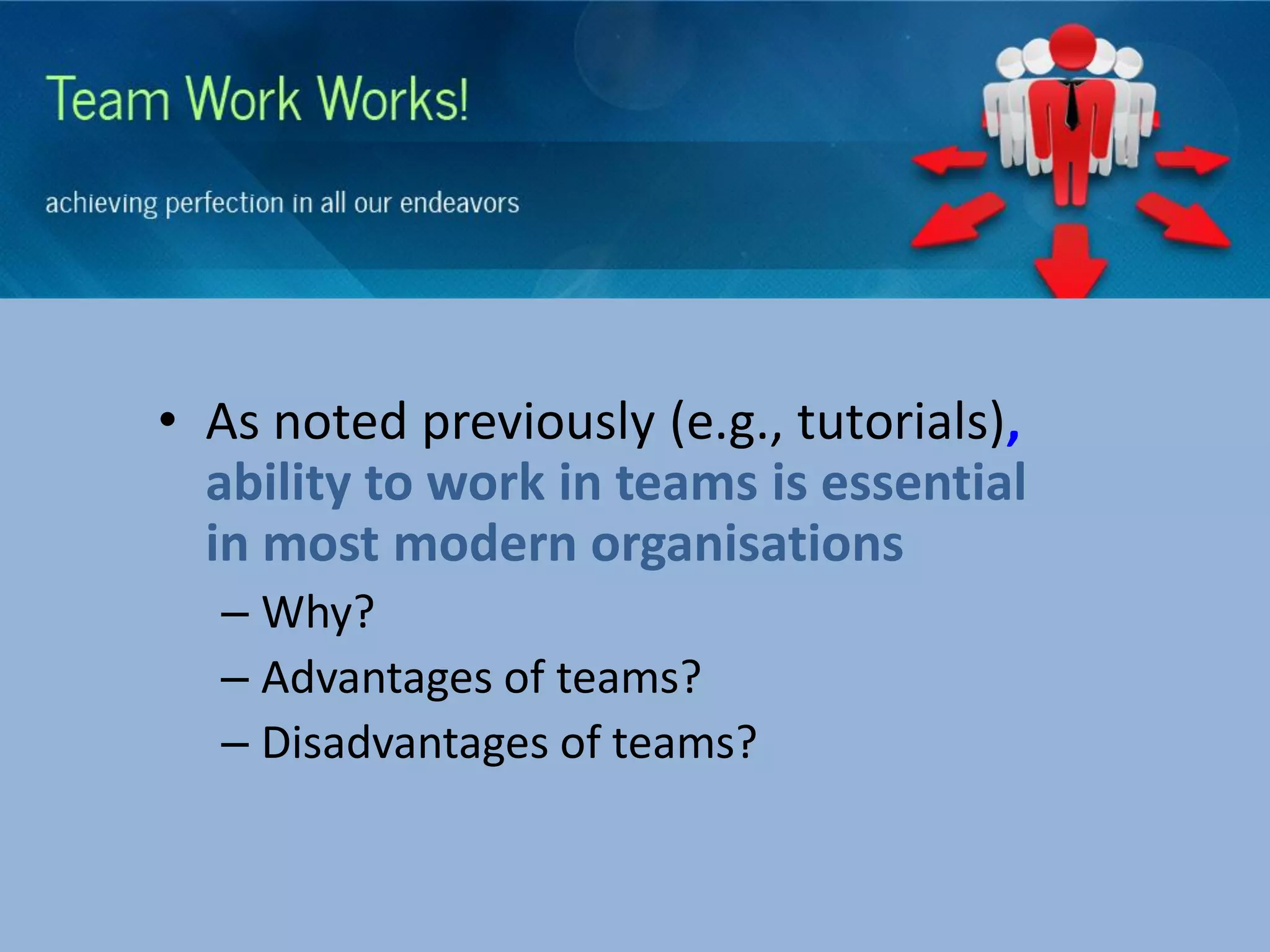 Team Work Works!

achieving perfection in all our endeavors

• As noted previously (e.g., tutorials), ability to work in teams is essential in most modern organisations

– Why?

– Advantages of teams?

– Disadvantages of teams?